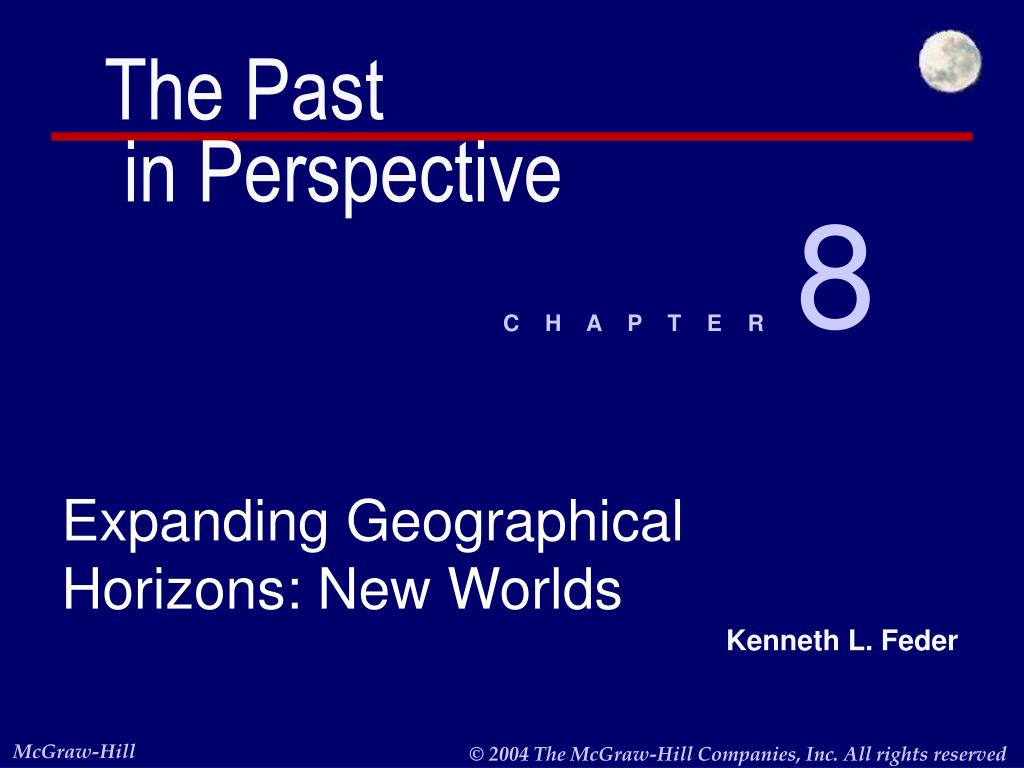 The Past
in Perspective

C H A P T E R 8

Expanding Geographical Horizons: New Worlds

Kenneth L. Feder

McGraw-Hill

© 2004 The McGraw-Hill Companies, Inc. All rights reserved